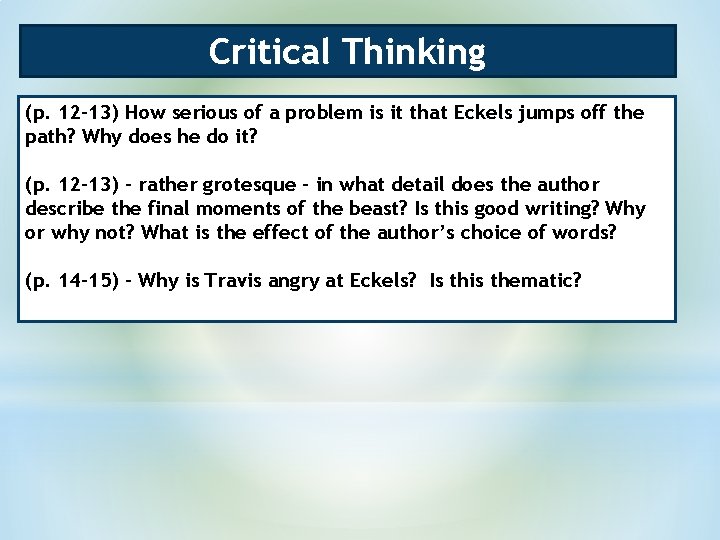 Critical Thinking

(p. 12-13) How serious of a problem is it that Eckels jumps off the path? Why does he do it?

(p. 12-13) - rather grotesque - in what detail does the author describe the final moments of the beast? Is this good writing? Why or why not? What is the effect of the author's choice of words?

(p. 14-15) - Why is Travis angry at Eckels? Is this thematic?